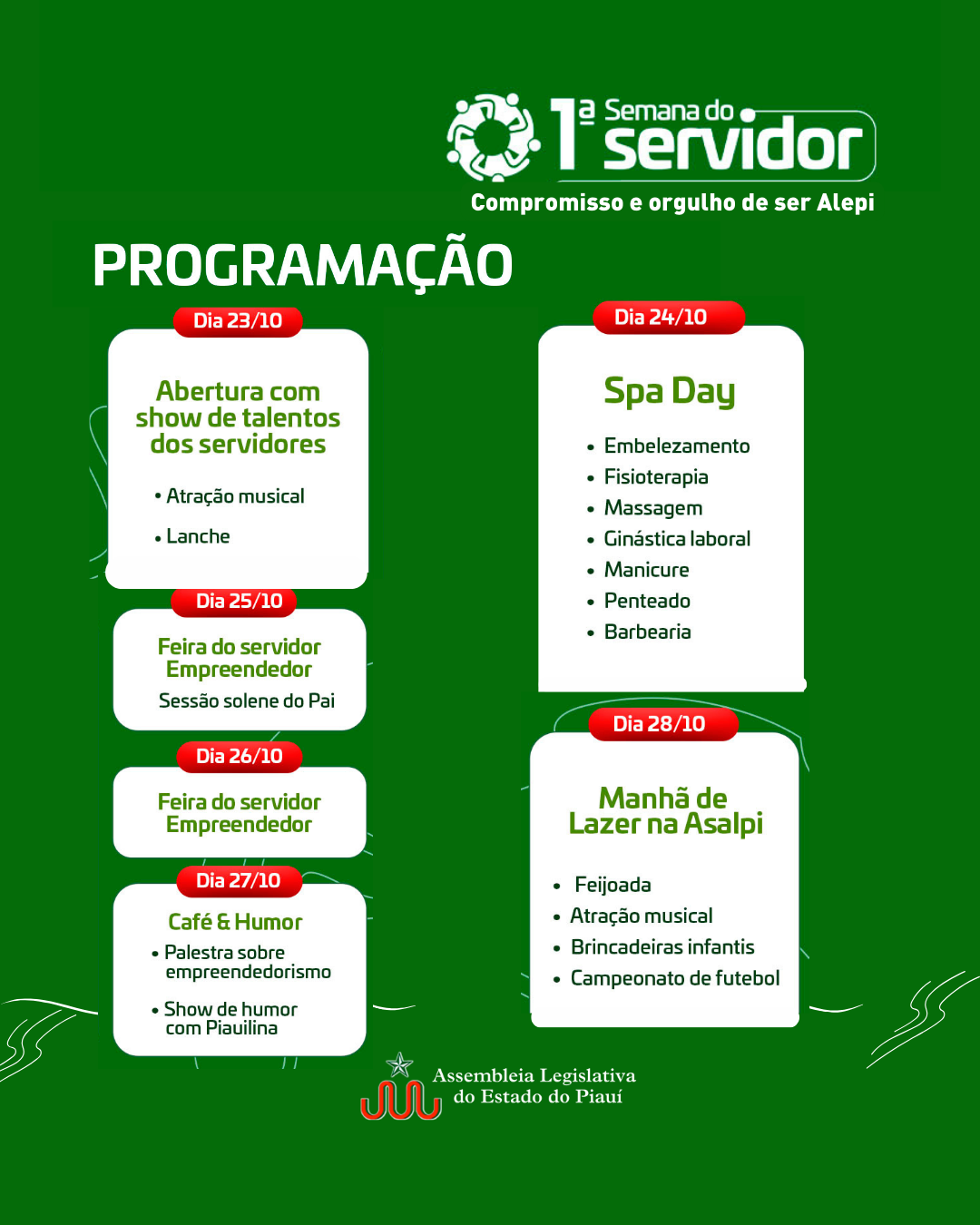 1ª Semana do servidor
Compromisso e orgulho de ser Alepi

PROGRAMAÇÃO

Dia 23/10
Abertura com show de talentos dos servidores
• Atração musical
• Lanche

Dia 25/10
Feira do servidor Empreendedor
Sessão solene do Pai

Dia 26/10
Feira do servidor Empreendedor

Dia 27/10
Café & Humor
• Palestra sobre empreendedorismo
• Show de humor com Piauilina

Dia 24/10
Spa Day
• Embelezamento
• Fisioterapia
• Massagem
• Ginástica laboral
• Manicure
• Penteado
• Barbearia

Dia 28/10
Manhã de Lazer na Asalpi
• Feijoada
• Atração musical
• Brincadeiras infantis
• Campeonato de futebol

Assembleia Legislativa do Estado do Piauí